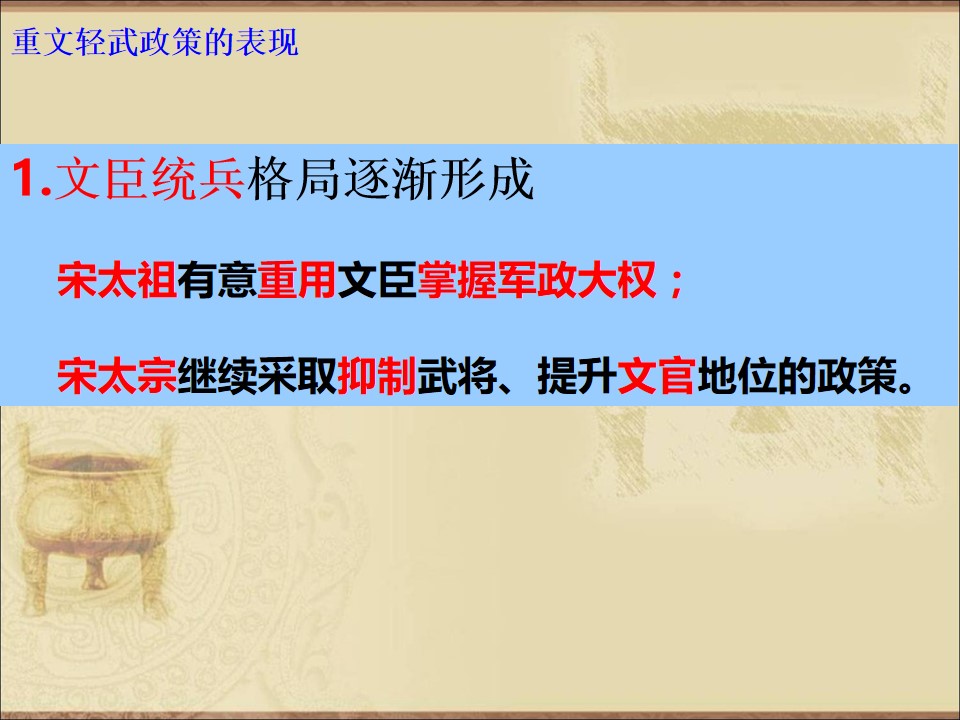 重文轻武政策的表现

1.文臣统兵格局逐渐形成

宋太祖有意重用文臣掌握军政大权；

宋太宗继续采取抑制武将、提升文官地位的政策。